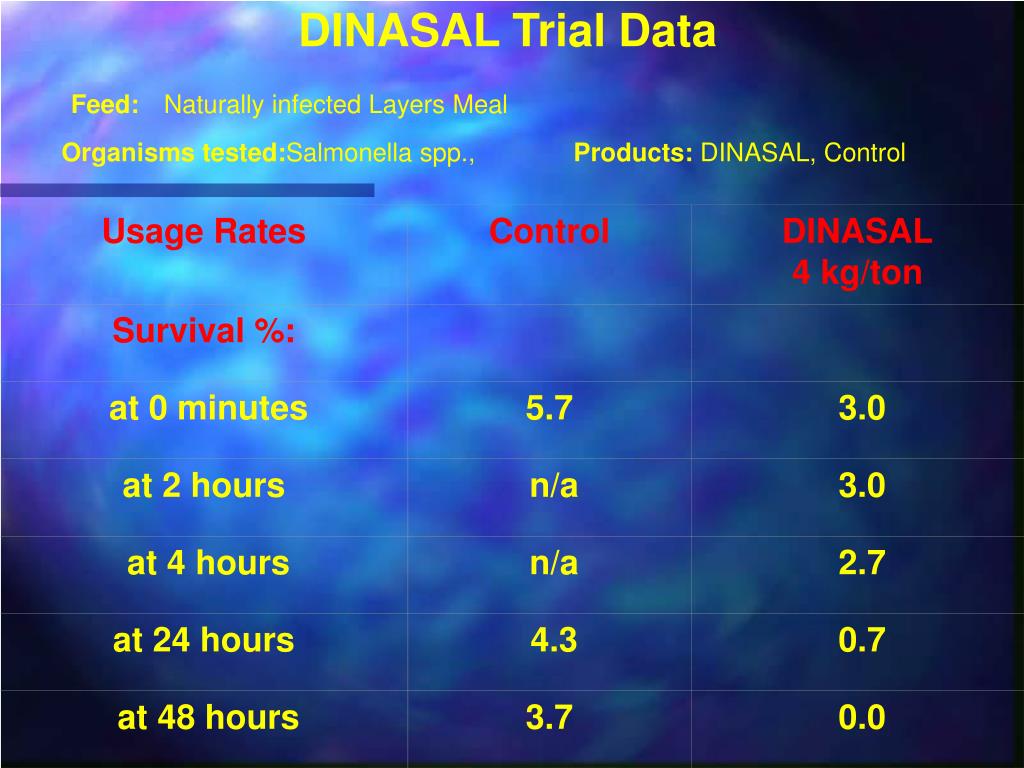 DINASAL Trial Data

Feed: Naturally infected Layers Meal

Organisms tested:Salmonella spp., Products: DINASAL, Control

| Usage Rates | Control | DINASAL 4 kg/ton |
|---|---|---|
| Survival %: | | |
| at 0 minutes | 5.7 | 3.0 |
| at 2 hours | n/a | 3.0 |
| at 4 hours | n/a | 2.7 |
| at 24 hours | 4.3 | 0.7 |
| at 48 hours | 3.7 | 0.0 |